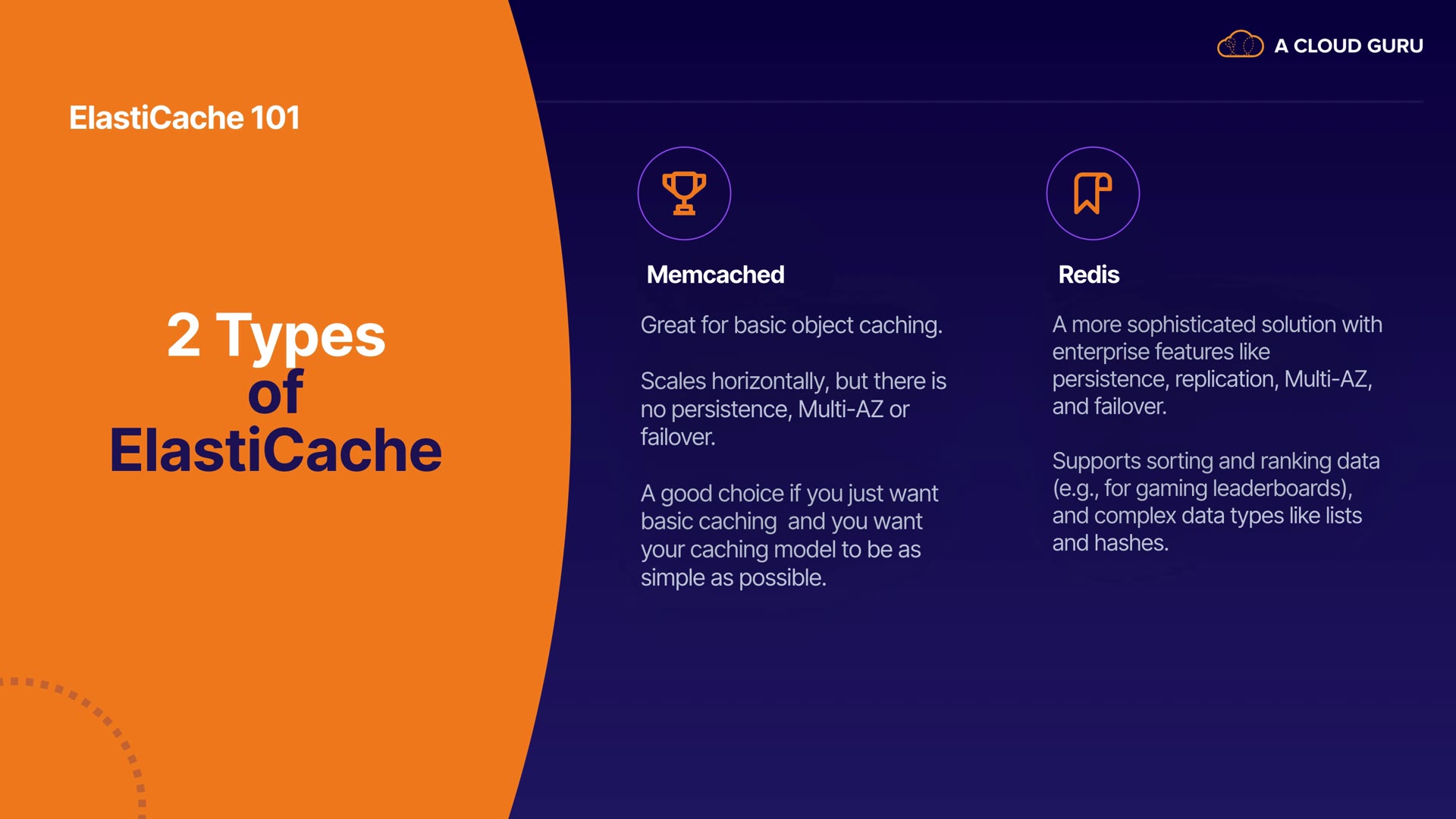 A CLOUD GURU

ElastiCache 101

2 Types of ElastiCache

Memcached

Great for basic object caching.

Scales horizontally, but there is no persistence, Multi-AZ or failover.

A good choice if you just want basic caching and you want your caching model to be as simple as possible.

Redis

A more sophisticated solution with enterprise features like persistence, replication, Multi-AZ, and failover.

Supports sorting and ranking data (e.g., for gaming leaderboards), and complex data types like lists and hashes.